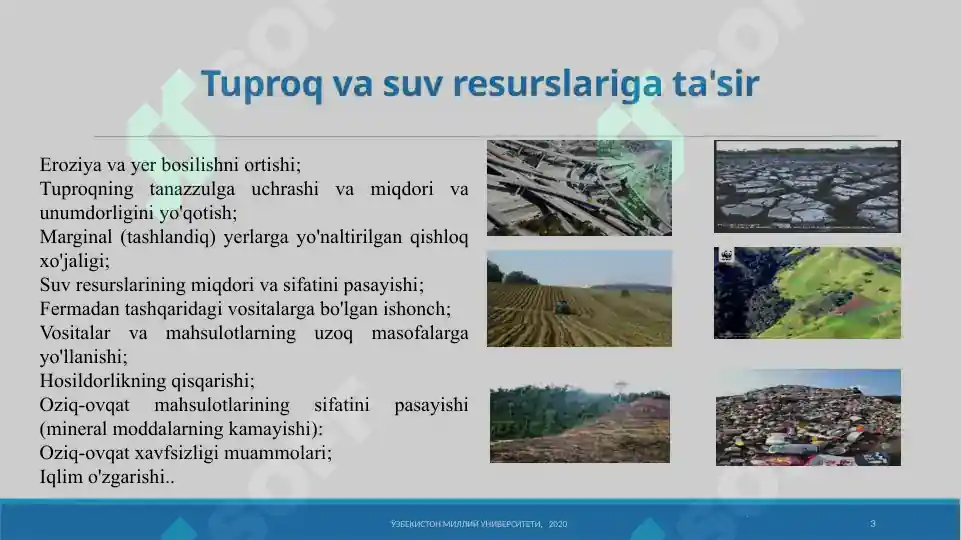 Tuproq va suv resurslariga ta'sir

Eroziya va yer bosilishni ortishi;
Tuproqning tanazzulga uchrashi va miqdori va unumdorligini yo'qotish;
Marginal (tashlandiq) yerlarga yo'naltirilgan qishloq xo'jaligi;
Suv resurslarining miqdori va sifatini pasayishi;
Fermadan tashqaridagi vositalarga bo'lgan ishonch;
Vositalar va mahsulotlarning uzoq masofalarga yo'llanishi;
Hosildorlikning qisqarishi;
Oziq-ovqat mahsulotlarining sifatini pasayishi (mineral moddalarning kamayishi):
Oziq-ovqat xavfsizligi muammolari;
Iqlim o'zgarishi..

ЎЗБЕКИСТОН МИЛЛИЙ УНИВЕРСИТЕТИ, 2020

3